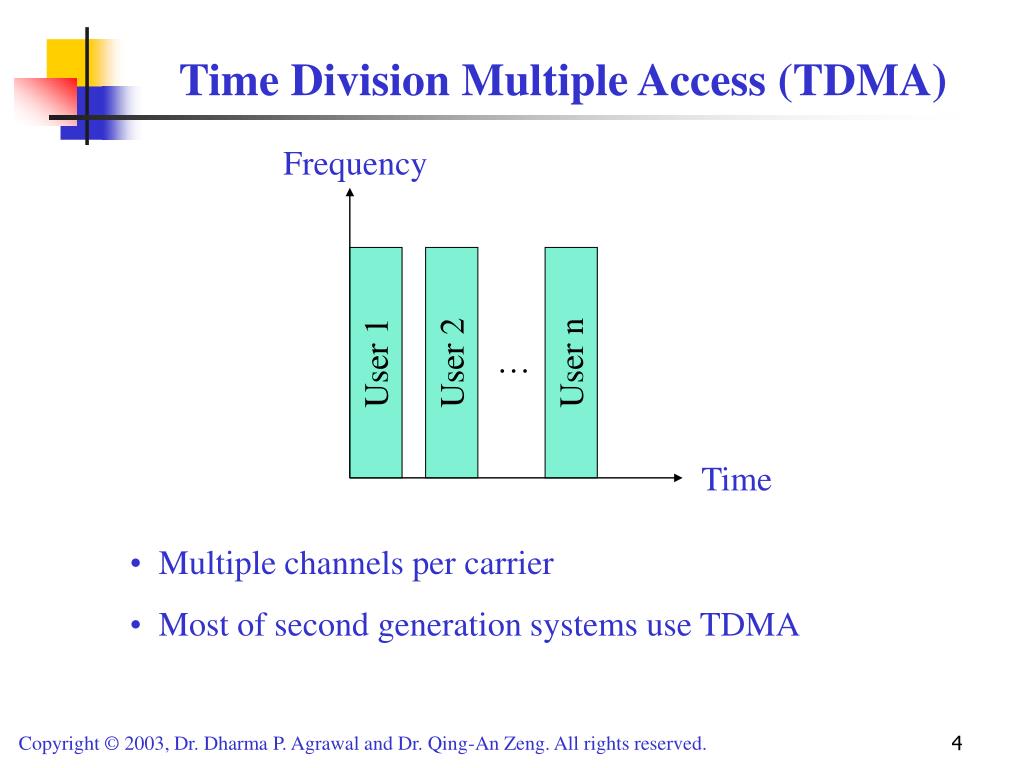 Time Division Multiple Access (TDMA)

Frequency

User 1

User 2

…

User n

Time

• Multiple channels per carrier

• Most of second generation systems use TDMA

Copyright © 2003, Dr. Dharma P. Agrawal and Dr. Qing-An Zeng. All rights reserved.

4